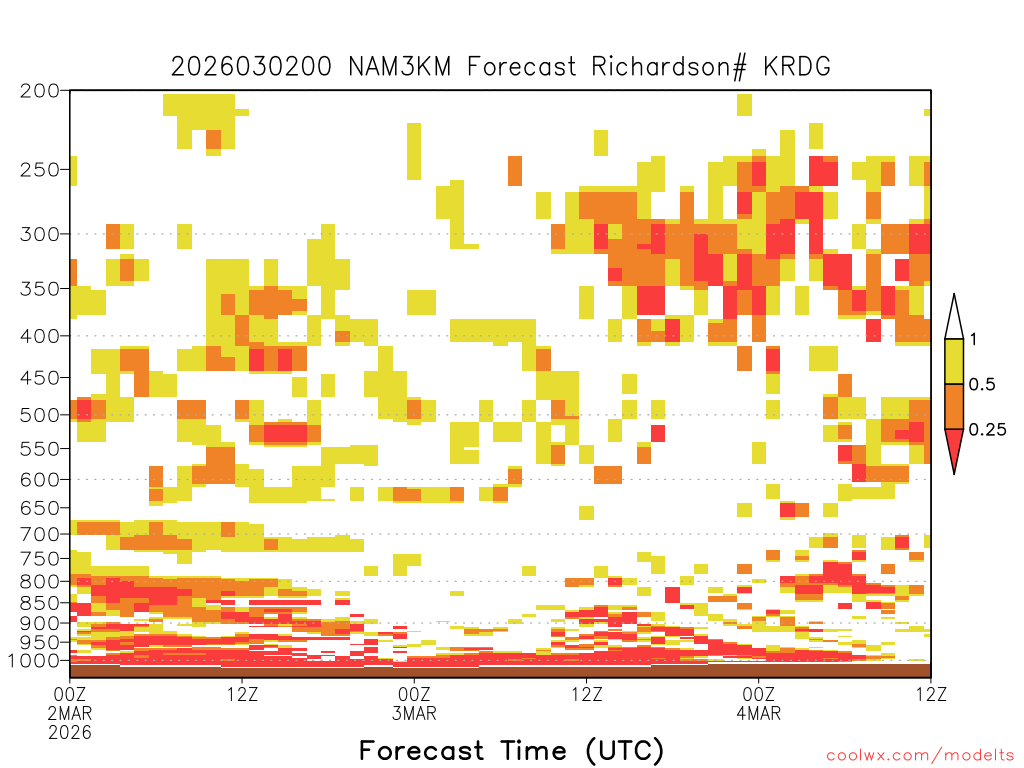 2026030200 NAM3KM Forecast Richardson# KRDG

200
250
300
350
400
450
500
550
600
650
700
750
800
850
900
950
1000

1
0.5
0.25

00Z
2MAR
2026
12Z
00Z
3MAR
12Z
00Z
4MAR
12Z

Forecast Time (UTC)

coolwx.com/modelts